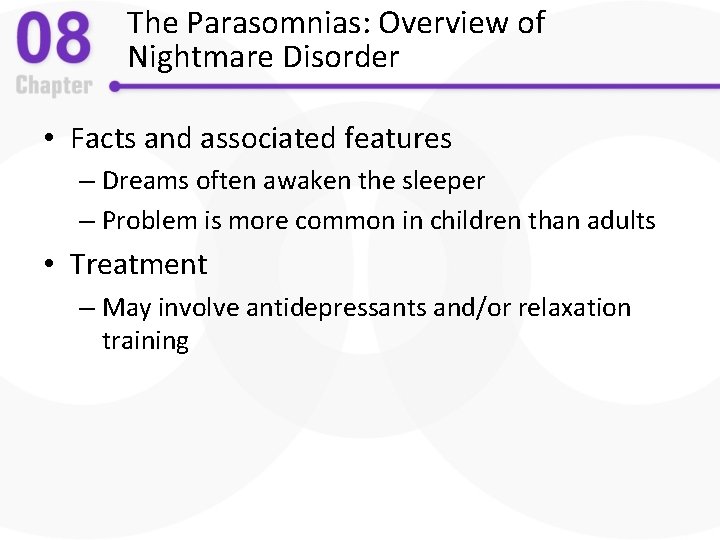 08
Chapter

The Parasomnias: Overview of Nightmare Disorder

• Facts and associated features
– Dreams often awaken the sleeper
– Problem is more common in children than adults
• Treatment
– May involve antidepressants and/or relaxation training